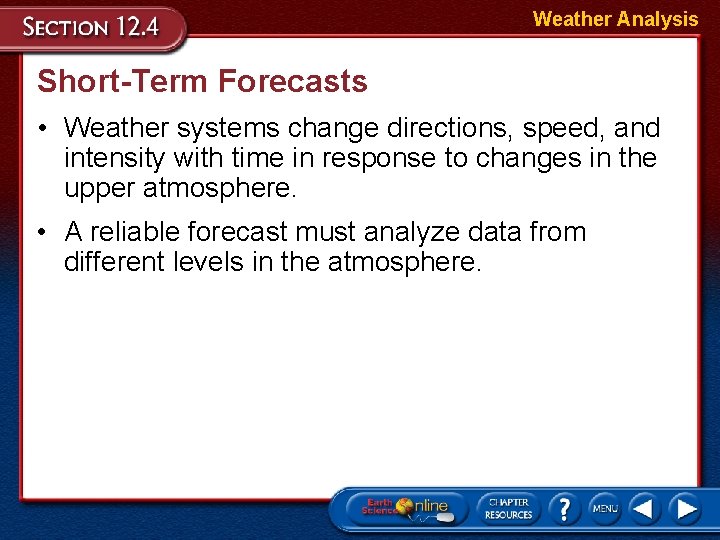 SECTION 12.4

Weather Analysis

Short-Term Forecasts

• Weather systems change directions, speed, and intensity with time in response to changes in the upper atmosphere.

• A reliable forecast must analyze data from different levels in the atmosphere.

Earth Science Online

CHAPTER RESOURCES

?

MENU